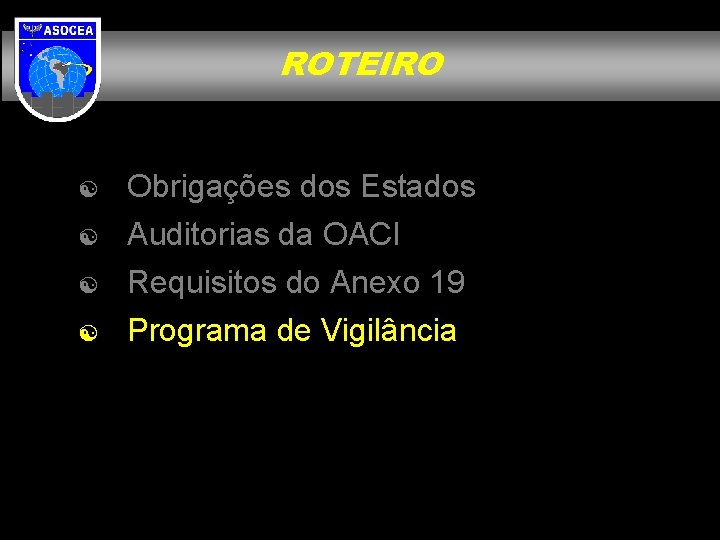 ASOCEA

ROTEIRO

Obrigações dos Estados

Auditorias da OACI

Requisitos do Anexo 19

Programa de Vigilância